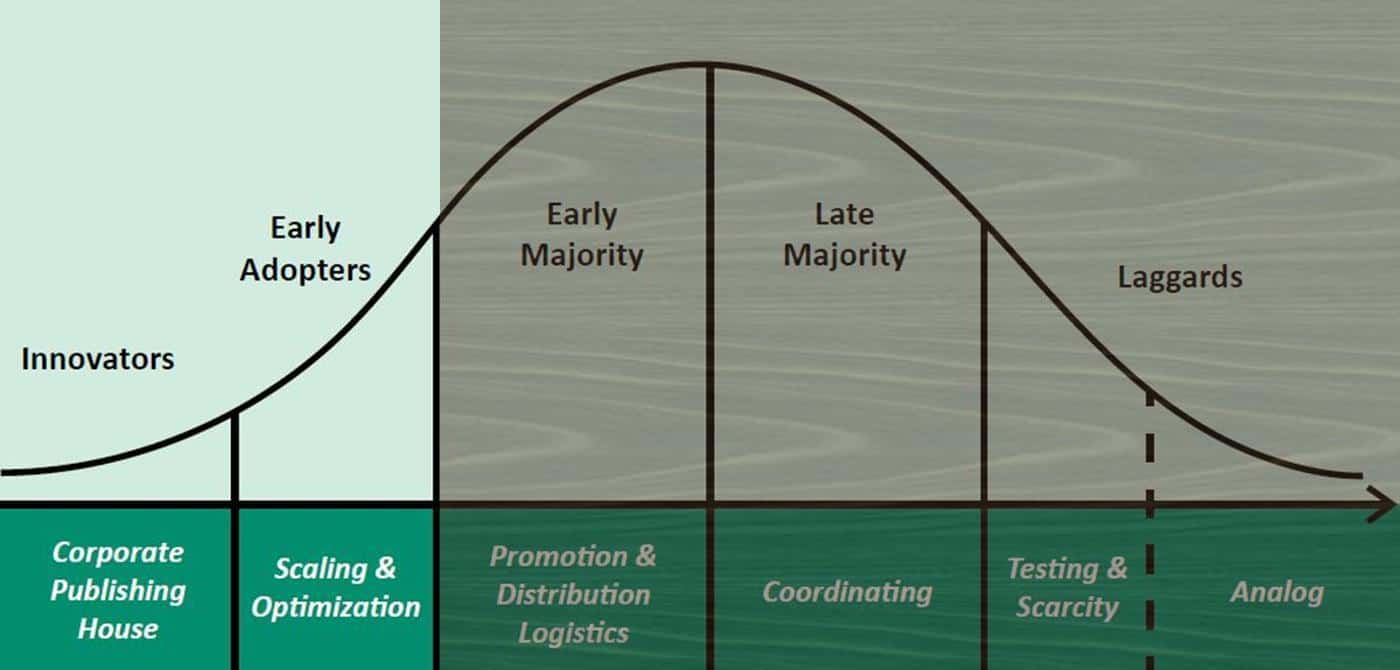 Innovators

Early Adopters

Early Majority

Late Majority

Laggards

Corporate Publishing House

Scaling & Optimization

Promotion & Distribution Logistics

Coordinating

Testing & Scarcity

Analog